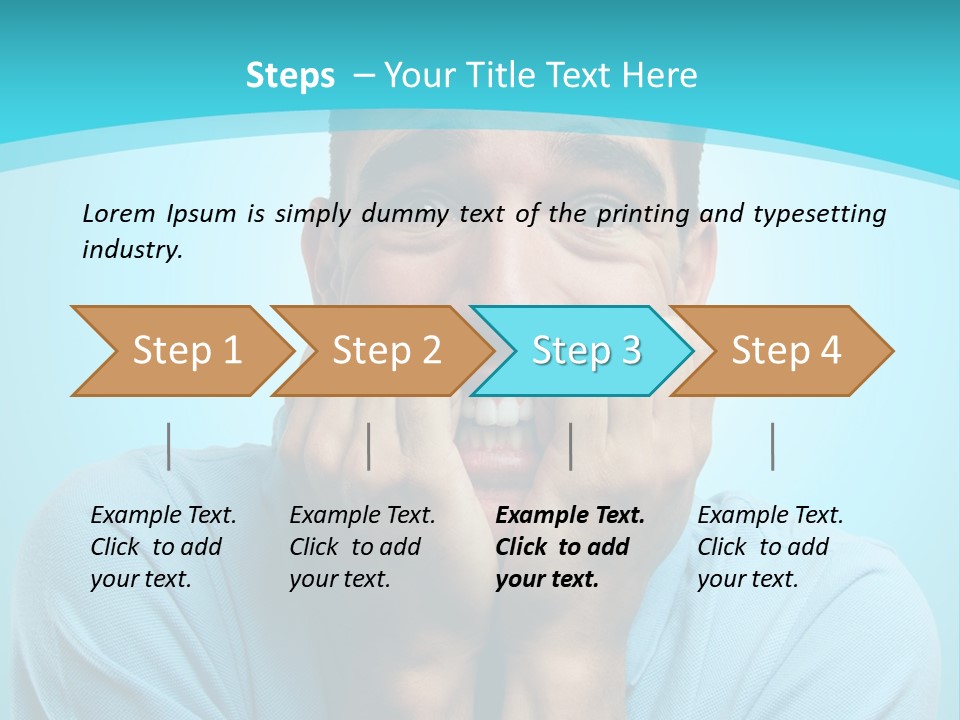 Steps – Your Title Text Here

Lorem Ipsum is simply dummy text of the printing and typesetting industry.

Step 1

Step 2

Step 3

Step 4

Example Text. Click to add your text.

Example Text. Click to add your text.

Example Text. Click to add your text.

Example Text. Click to add your text.